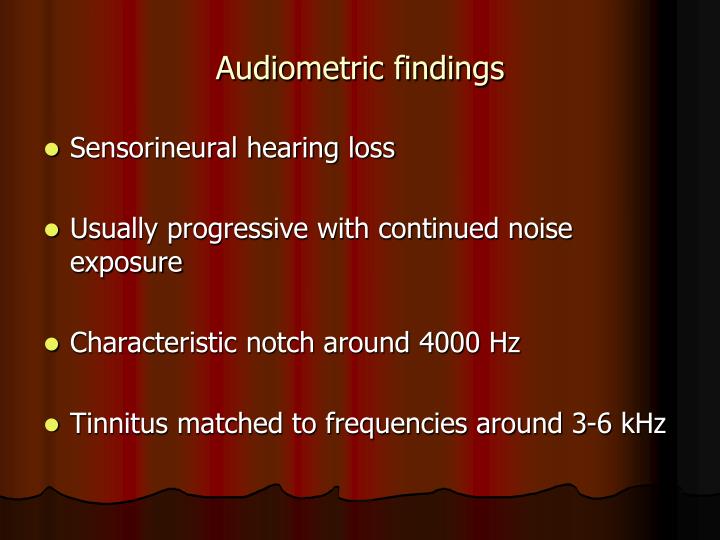 Audiometric findings

- Sensorineural hearing loss

- Usually progressive with continued noise exposure

- Characteristic notch around 4000 Hz

- Tinnitus matched to frequencies around 3-6 kHz